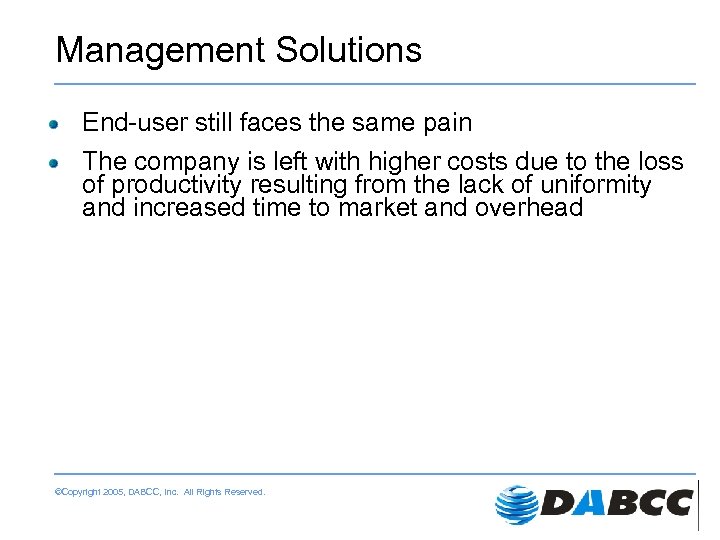 Management Solutions

- End-user still faces the same pain
- The company is left with higher costs due to the loss of productivity resulting from the lack of uniformity and increased time to market and overhead

©Copyright 2005, DABCC, Inc. All Rights Reserved.

DABCC